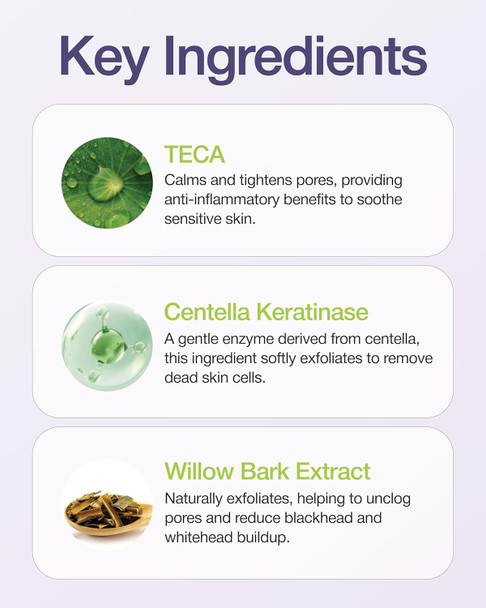 Key Ingredients

TECA
Calms and tightens pores, providing anti-inflammatory benefits to soothe sensitive skin.

Centella Keratinase
A gentle enzyme derived from centella, this ingredient softly exfoliates to remove dead skin cells.

Willow Bark Extract
Naturally exfoliates, helping to unclog pores and reduce blackhead and whitehead buildup.